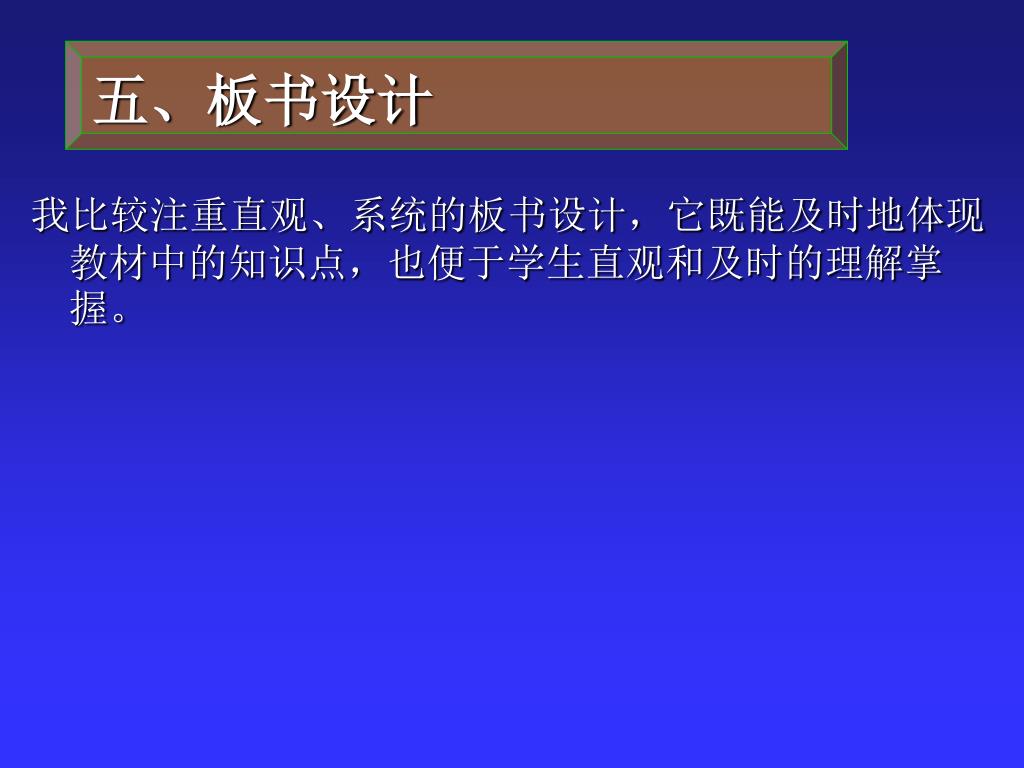 五、板书设计

我比较注重直观、系统的板书设计，它既能及时地体现教材中的知识点，也便于学生直观和及时的理解掌握。